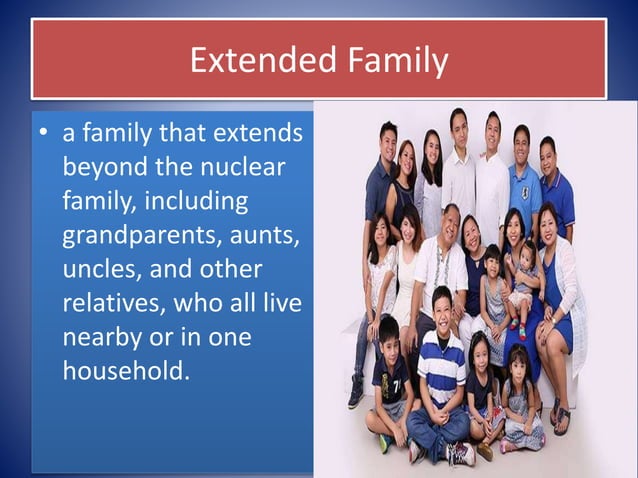 Extended Family

• a family that extends beyond the nuclear family, including grandparents, aunts, uncles, and other relatives, who all live nearby or in one household.